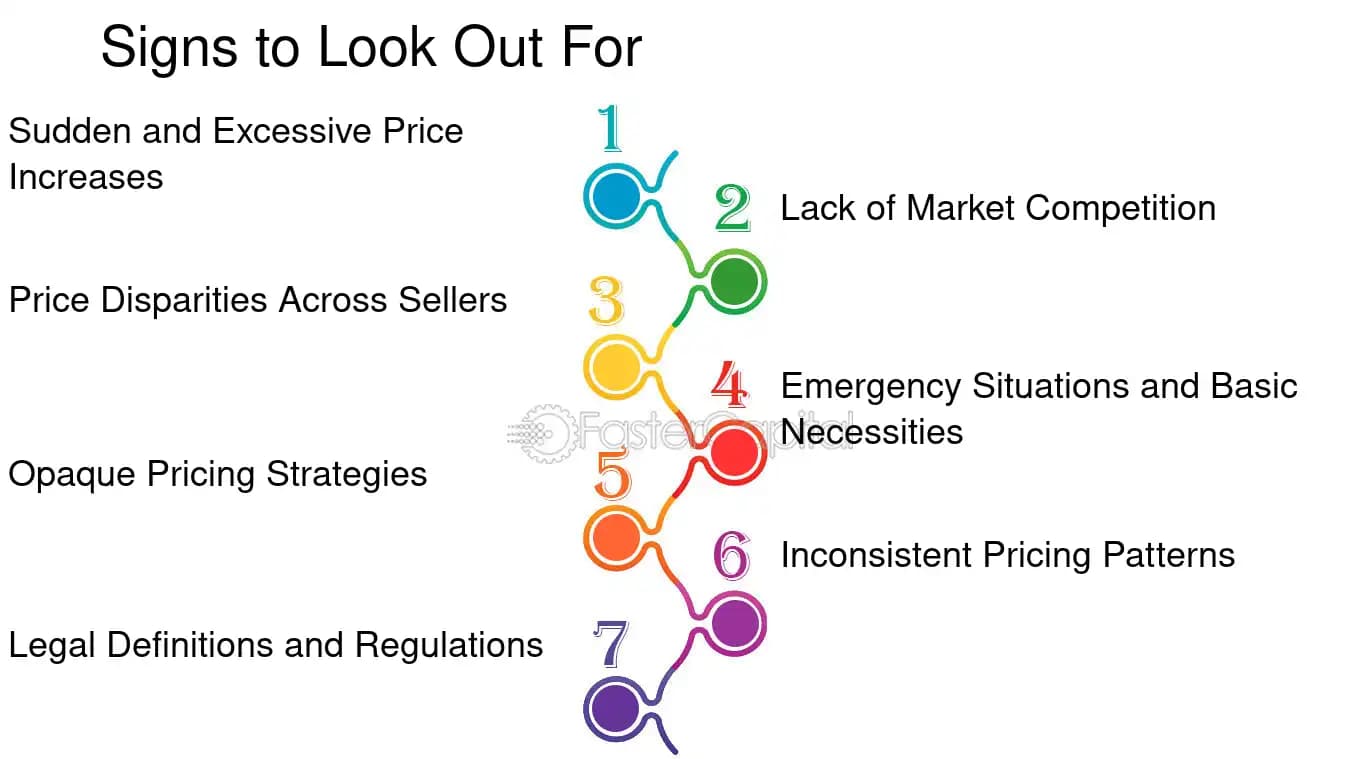 Signs to Look Out For

1
Sudden and Excessive Price Increases

2
Lack of Market Competition

3
Price Disparities Across Sellers

4
Emergency Situations and Basic Necessities

5
Opaque Pricing Strategies

6
Inconsistent Pricing Patterns

7
Legal Definitions and Regulations

FasterCapital